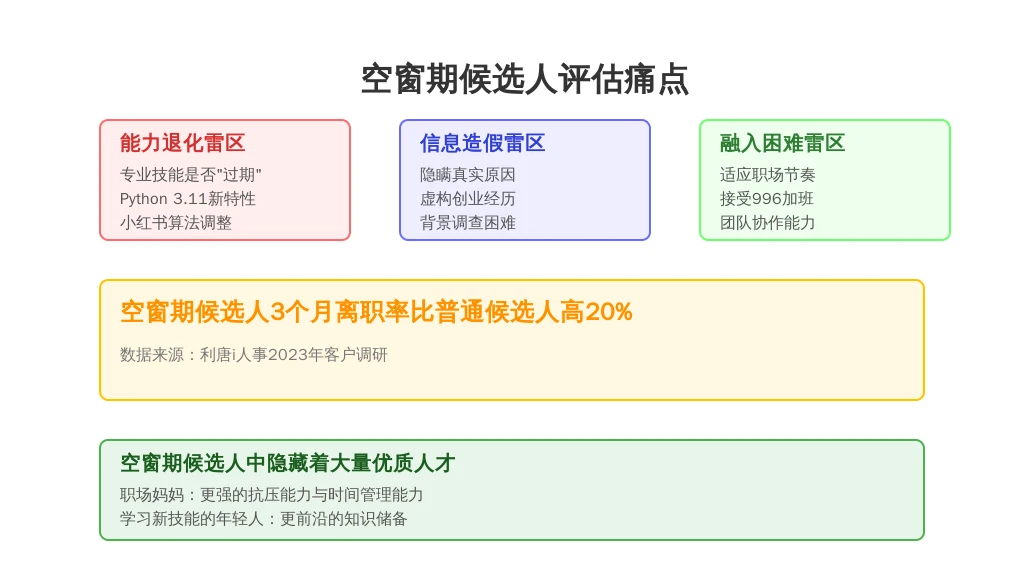 空窗期候选人评估痛点

能力退化雷区
专业技能是否"过期"
Python 3.11新特性
小红书算法调整

信息造假雷区
隐瞒真实原因
虚构创业经历
背景调查困难

融入困难雷区
适应职场节奏
接受996加班
团队协作能力

空窗期候选人3个月离职率比普通候选人高20%
数据来源：利唐i人事2023年客户调研

空窗期候选人中隐藏着大量优质人才
职场妈妈：更强的抗压能力与时间管理能力
学习新技能的年轻人：更前沿的知识储备